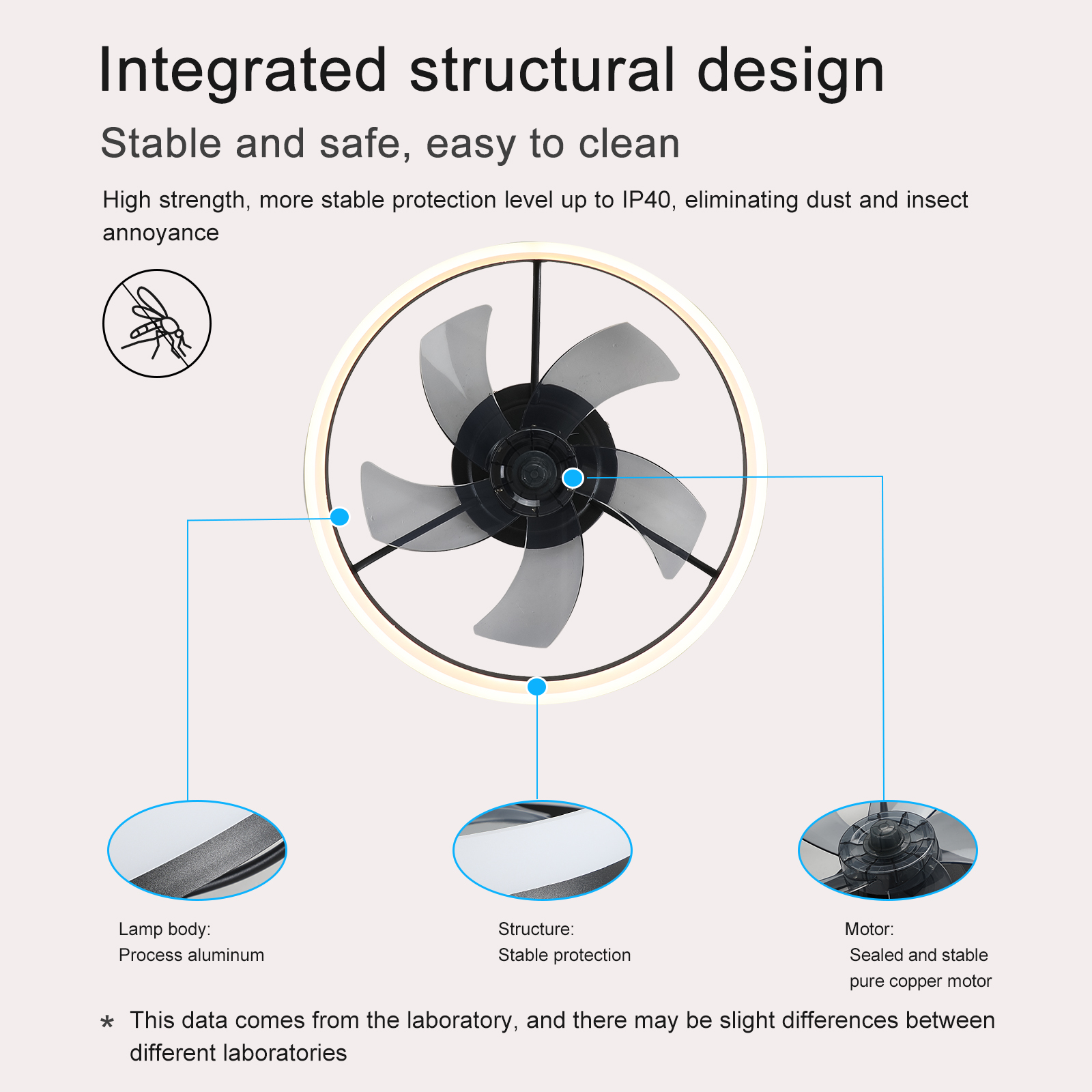 Integrated structural design

Stable and safe, easy to clean

High strength, more stable protection level up to IP40, eliminating dust and insect annoyance

Lamp body:
Process aluminum

Structure:
Stable protection

Motor:
Sealed and stable pure copper motor

* This data comes from the laboratory, and there may be slight differences between different laboratories